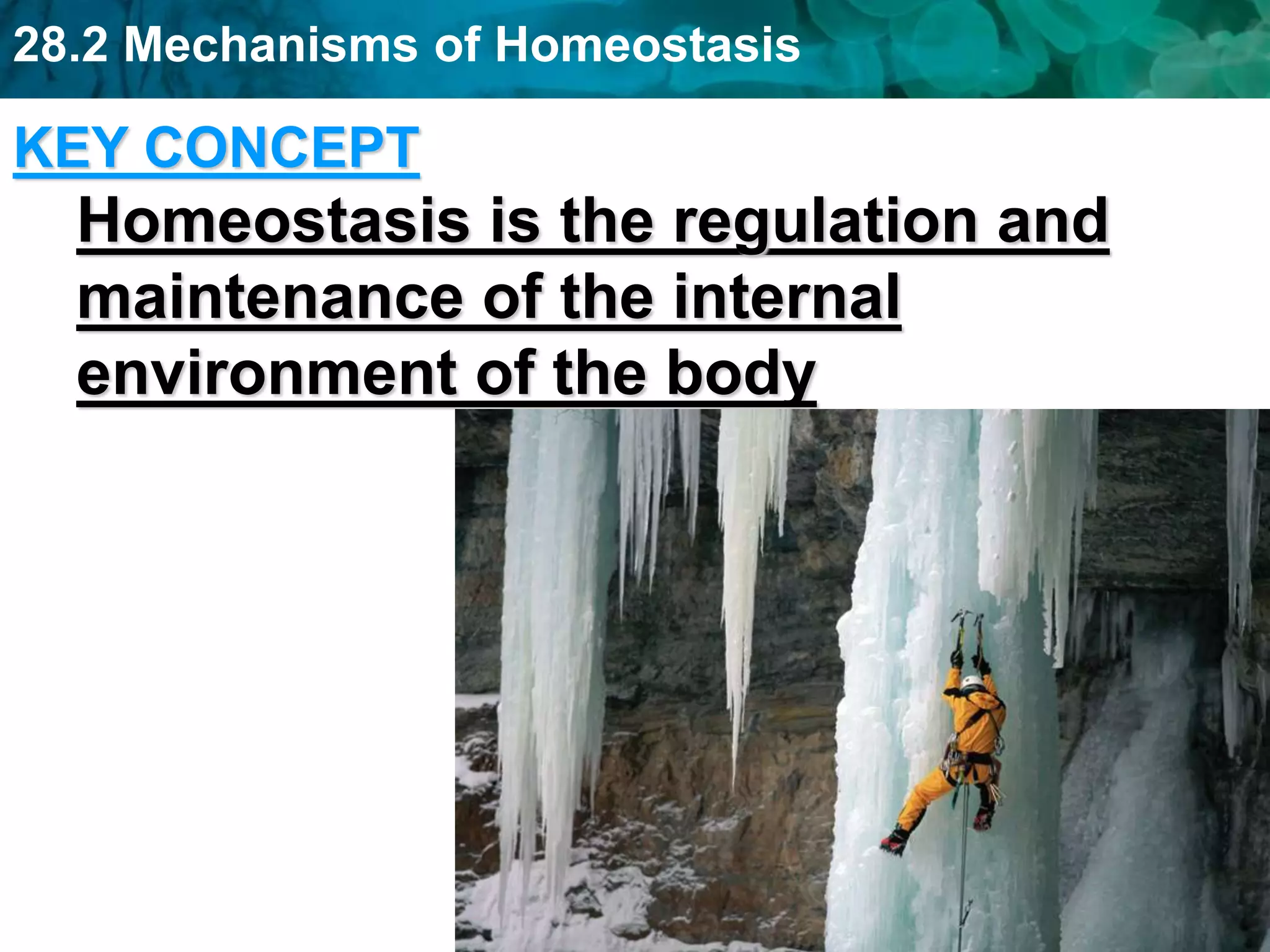 28.2 Mechanisms of Homeostasis

KEY CONCEPT

Homeostasis is the regulation and maintenance of the internal environment of the body